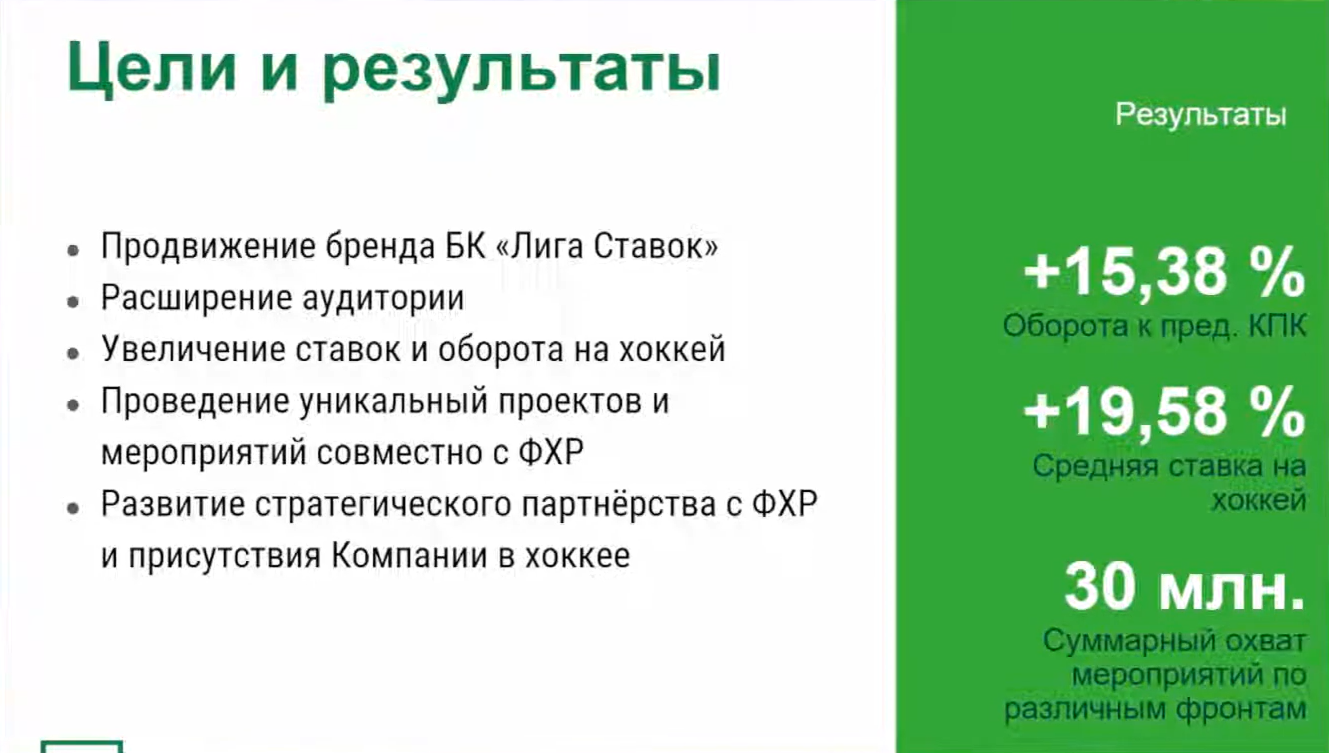 Цели и результаты

- Продвижение бренда БК «Лига Ставок»
- Расширение аудитории
- Увеличение ставок и оборота на хоккей
- Проведение уникальный проектов и мероприятий совместно с ФХР
- Развитие стратегического партнёрства с ФХР и присутствия Компании в хоккее

Результаты

+15,38 %
Оборота к пред. КПК

+19,58 %
Средняя ставка на хоккей

30 млн.
Суммарный охват мероприятий по различным фронтам